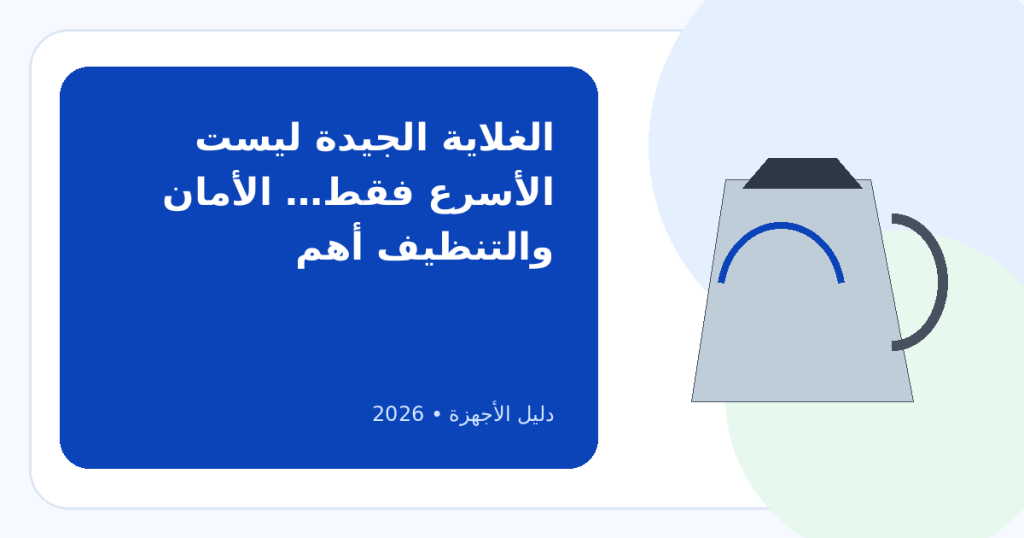 الغلاية الجيدة ليست الأسرع فقط... الأمان والتنظيف أهم

دليل الأجهزة • 2026